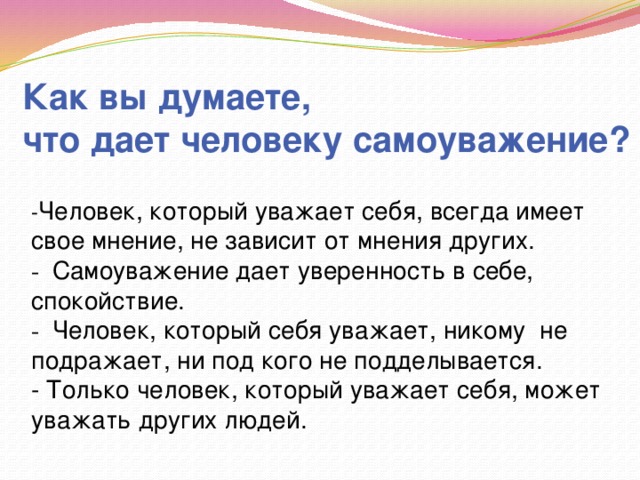 Как вы думаете,
что дает человеку самоуважение?

-Человек, который уважает себя, всегда имеет свое мнение, не зависит от мнения других.
- Самоуважение дает уверенность в себе, спокойствие.
- Человек, который себя уважает, никому не подражает, ни под кого не подделывается.
- Только человек, который уважает себя, может уважать других людей.